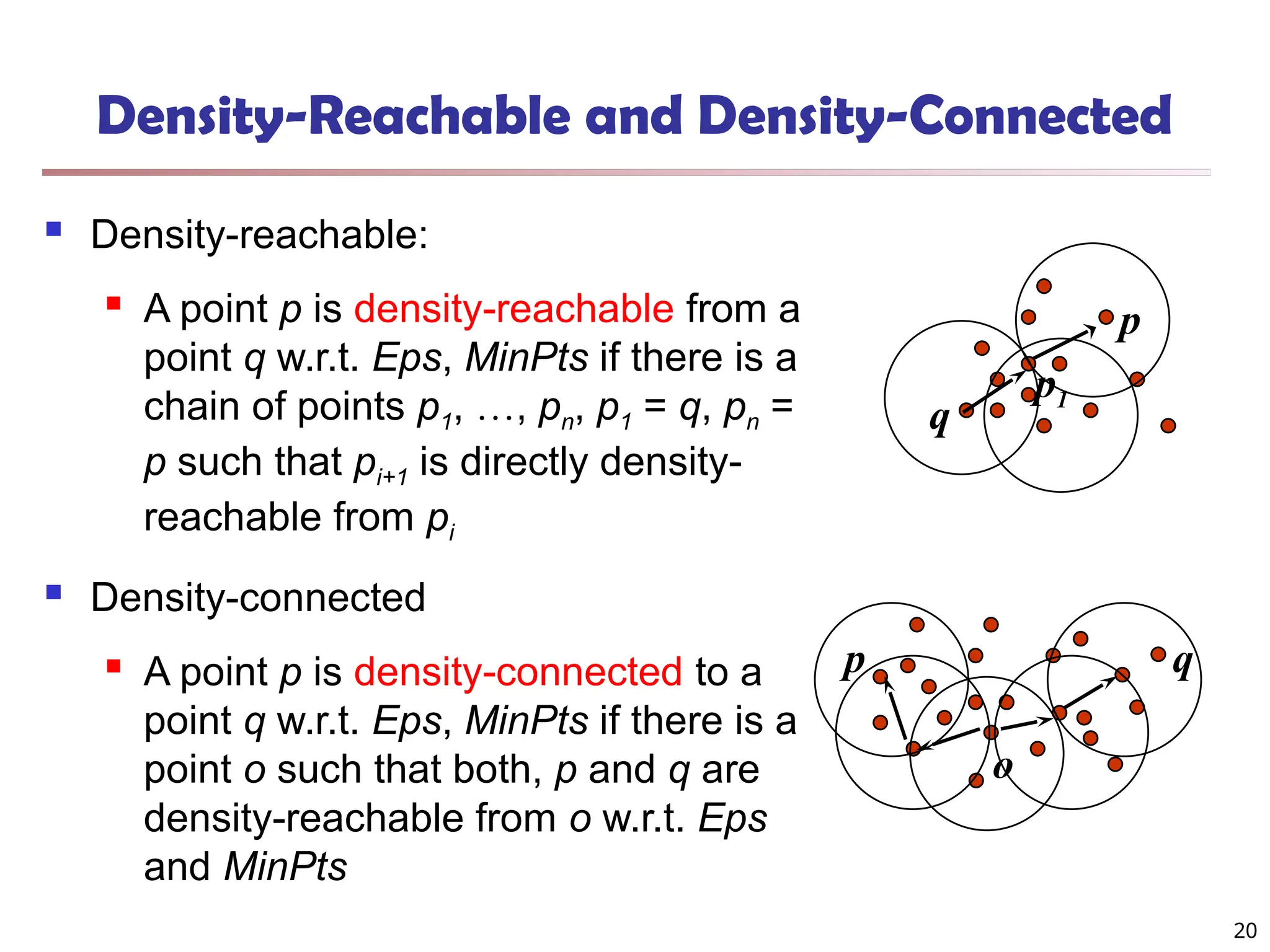 Density-Reachable and Density-Connected

Density-reachable:

A point $p$ is density-reachable from a point $q$ w.r.t. $Eps$, $MinPts$ if there is a chain of points $p_1, \ldots, p_n$, $p_1 = q$, $p_n = p$ such that $p_{i+1}$ is directly density-reachable from $p_i$

$p$
$p_1$
$q$

Density-connected

A point $p$ is density-connected to a point $q$ w.r.t. $Eps$, $MinPts$ if there is a point $o$ such that both, $p$ and $q$ are density-reachable from $o$ w.r.t. $Eps$ and $MinPts$

$p$
$q$
$o$

20